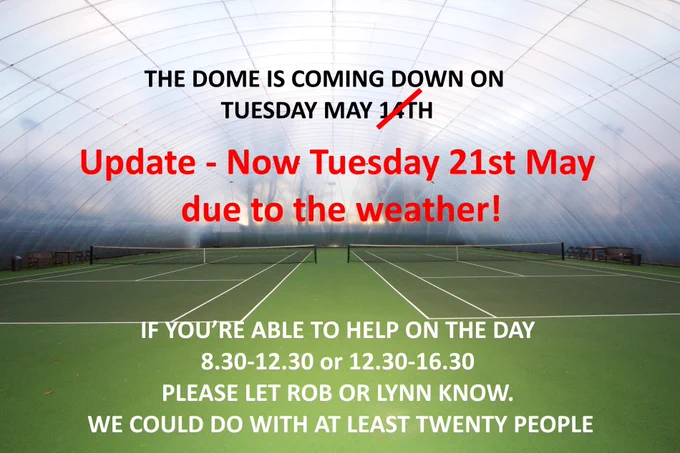 THE DOME IS COMING DOWN ON TUESDAY MAY 14TH

Update - Now Tuesday 21st May due to the weather!

IF YOU'RE ABLE TO HELP ON THE DAY
8.30-12.30 or 12.30-16.30
PLEASE LET ROB OR LYNN KNOW.
WE COULD DO WITH AT LEAST TWENTY PEOPLE